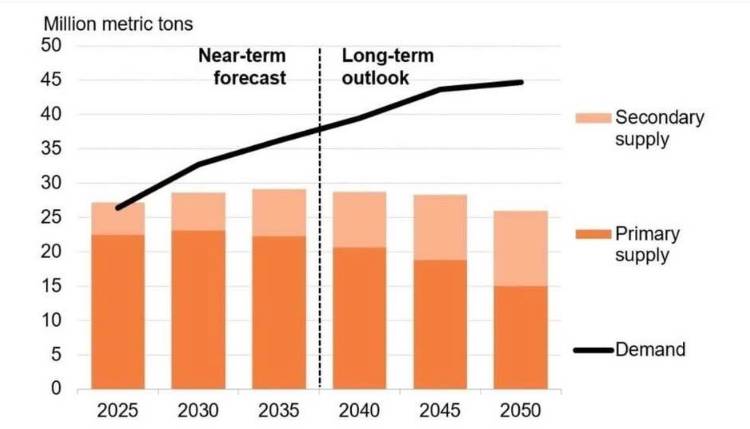 Million metric tons

50
45
40
35
30
25
20
15
10
5
0

Near-term forecast

Long-term outlook

2025 2030 2035 2040 2045 2050

Secondary supply

Primary supply

Demand